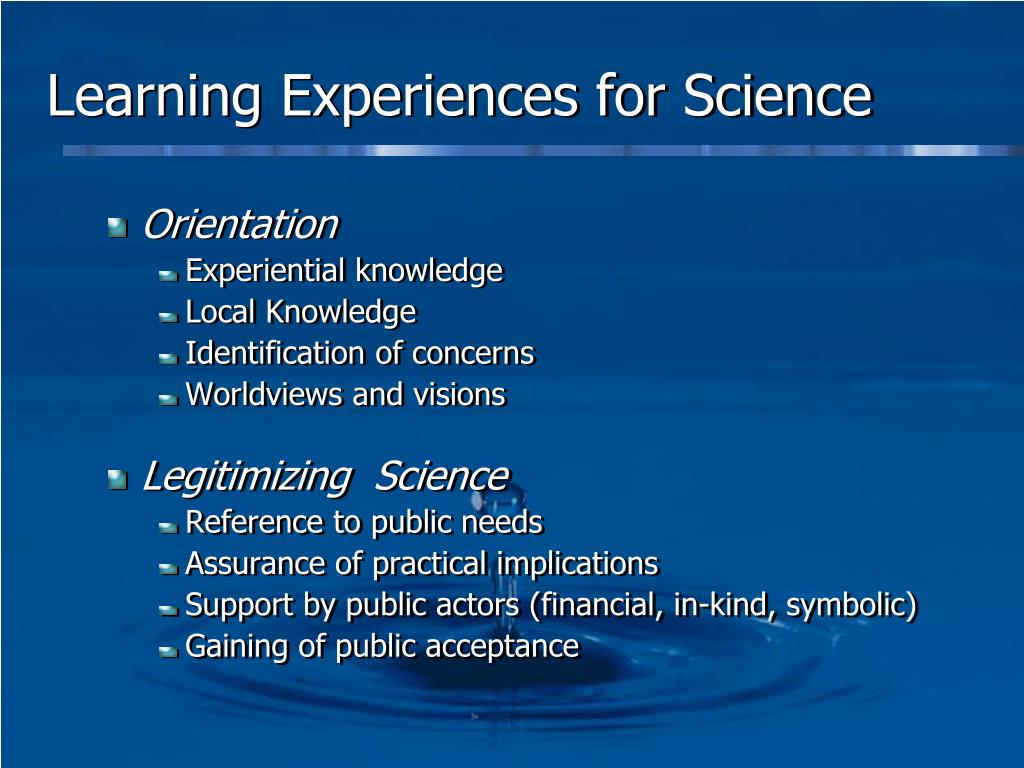 Learning Experiences for Science

Orientation
Experiential knowledge
Local Knowledge
Identification of concerns
Worldviews and visions

Legitimizing  Science
Reference to public needs
Assurance of practical implications
Support by public actors (financial, in-kind, symbolic)
Gaining of public acceptance